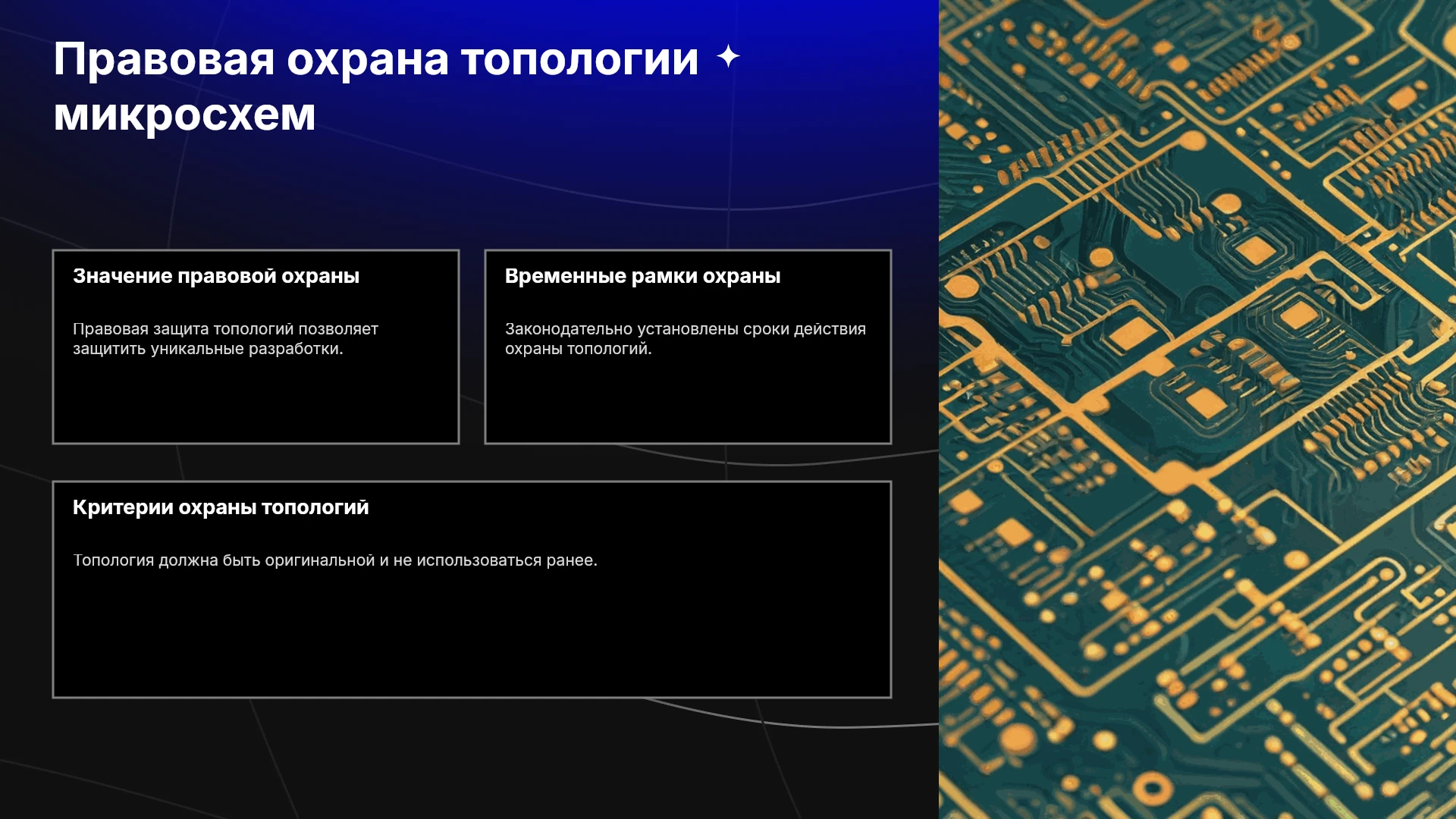 Правовая охрана топологии микросхем

Значение правовой охраны

Правовая защита топологий позволяет защитить уникальные разработки.

Временные рамки охраны

Законодательно установлены сроки действия охраны топологий.

Критерии охраны топологий

Топология должна быть оригинальной и не использоваться ранее.